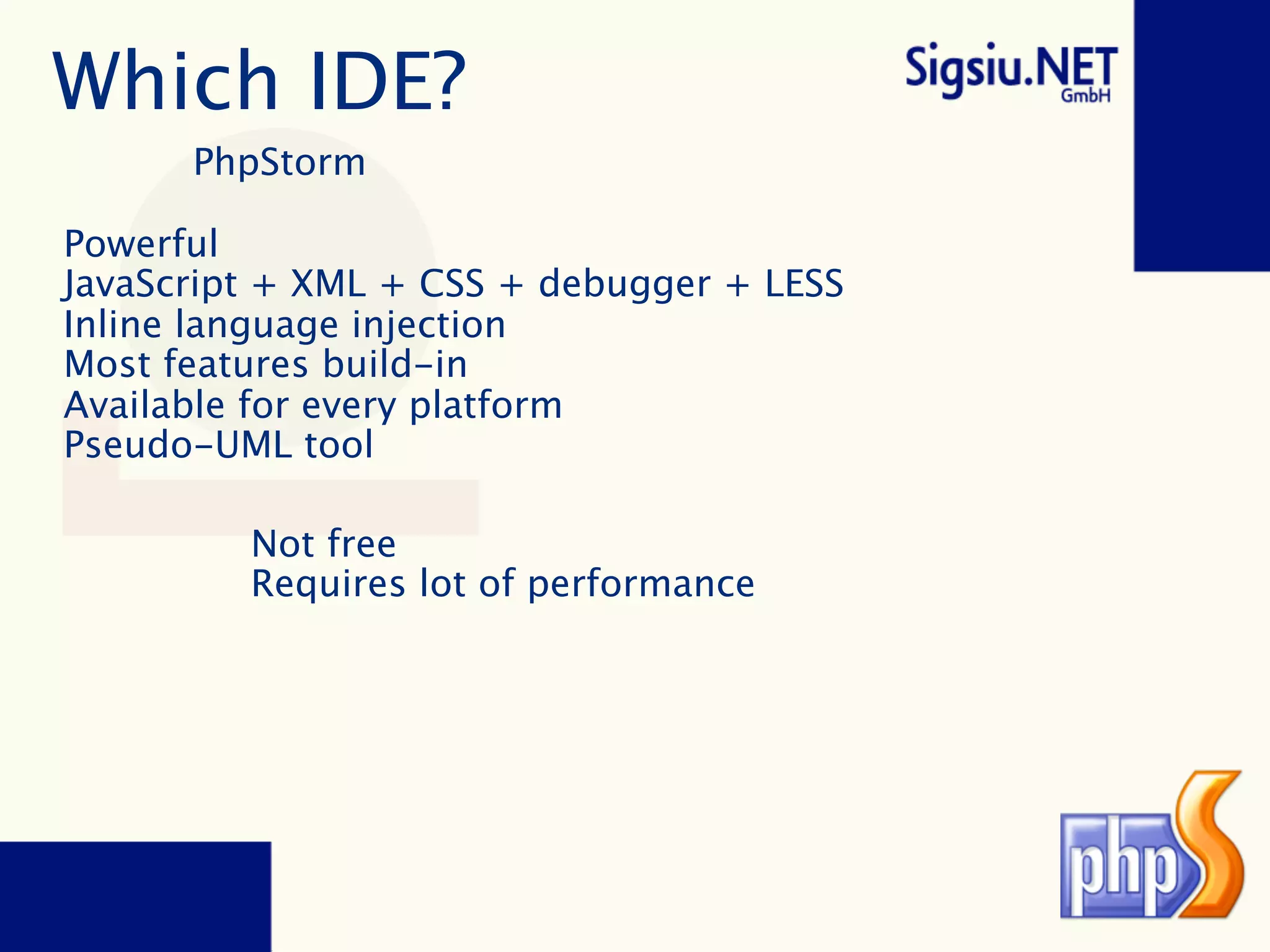 Which IDE?

Sigsiu.NET GmbH

PhpStorm

Powerful
JavaScript + XML + CSS + debugger + LESS
Inline language injection
Most features build-in
Available for every platform
Pseudo-UML tool

Not free
Requires lot of performance

phpS